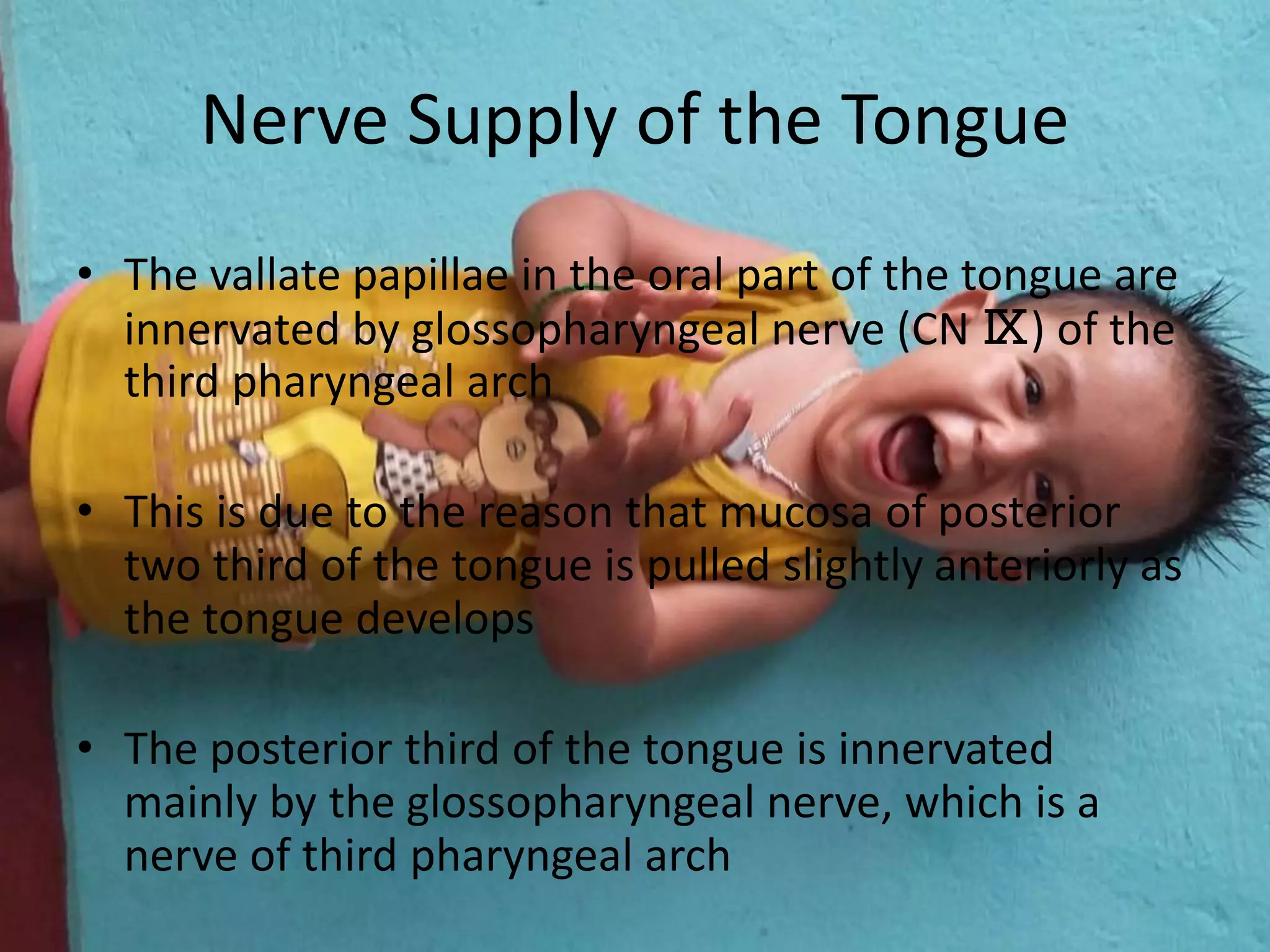 Nerve Supply of the Tongue

• The vallate papillae in the oral part of the tongue are innervated by glossopharyngeal nerve (CN Ⅸ) of the third pharyngeal arch

• This is due to the reason that mucosa of posterior two third of the tongue is pulled slightly anteriorly as the tongue develops

• The posterior third of the tongue is innervated mainly by the glossopharyngeal nerve, which is a nerve of third pharyngeal arch